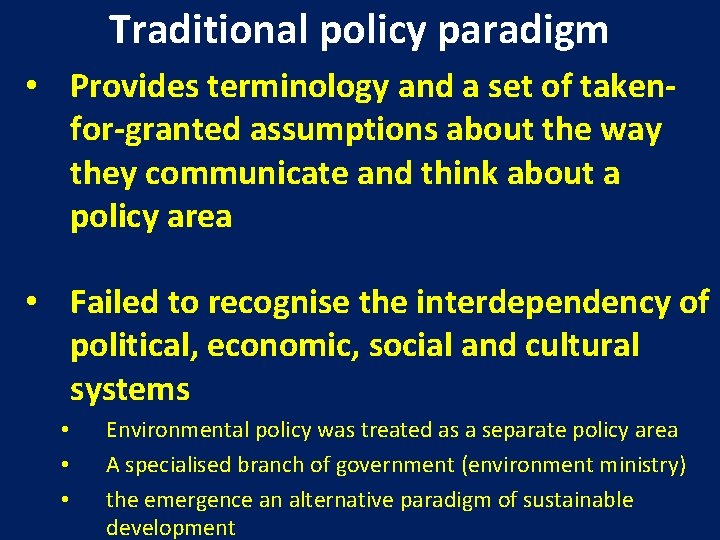 Traditional policy paradigm

• Provides terminology and a set of taken-for-granted assumptions about the way they communicate and think about a policy area

• Failed to recognise the interdependency of political, economic, social and cultural systems

• Environmental policy was treated as a separate policy area
• A specialised branch of government (environment ministry)
• the emergence an alternative paradigm of sustainable development